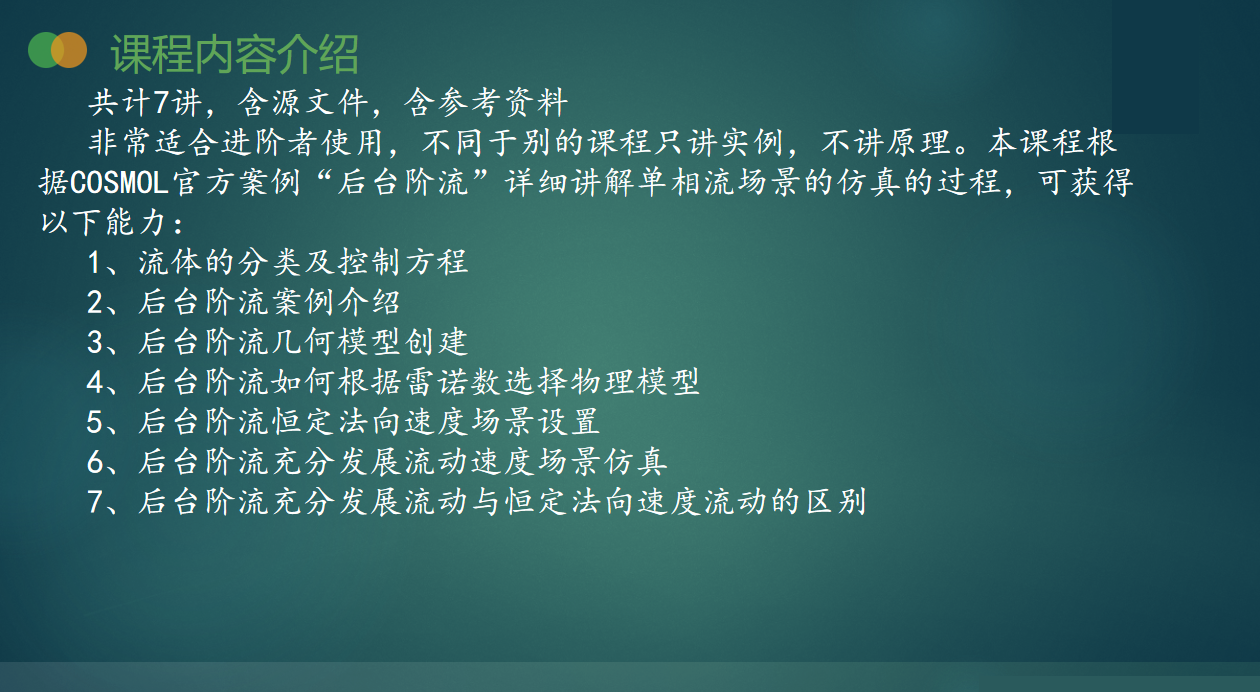 课程内容介绍

共计7讲，含源文件，含参考资料

非常适合进阶者使用，不同于别的课程只讲实例，不讲原理。本课程根据COSMOL官方案例“后台阶流”详细讲解单相流场景的仿真的过程，可获得以下能力：

1、流体的分类及控制方程
2、后台阶流案例介绍
3、后台阶流几何模型创建
4、后台阶流如何根据雷诺数选择物理模型
5、后台阶流恒定法向速度场景设置
6、后台阶流充分发展流动速度场景仿真
7、后台阶流充分发展流动与恒定法向速度流动的区别